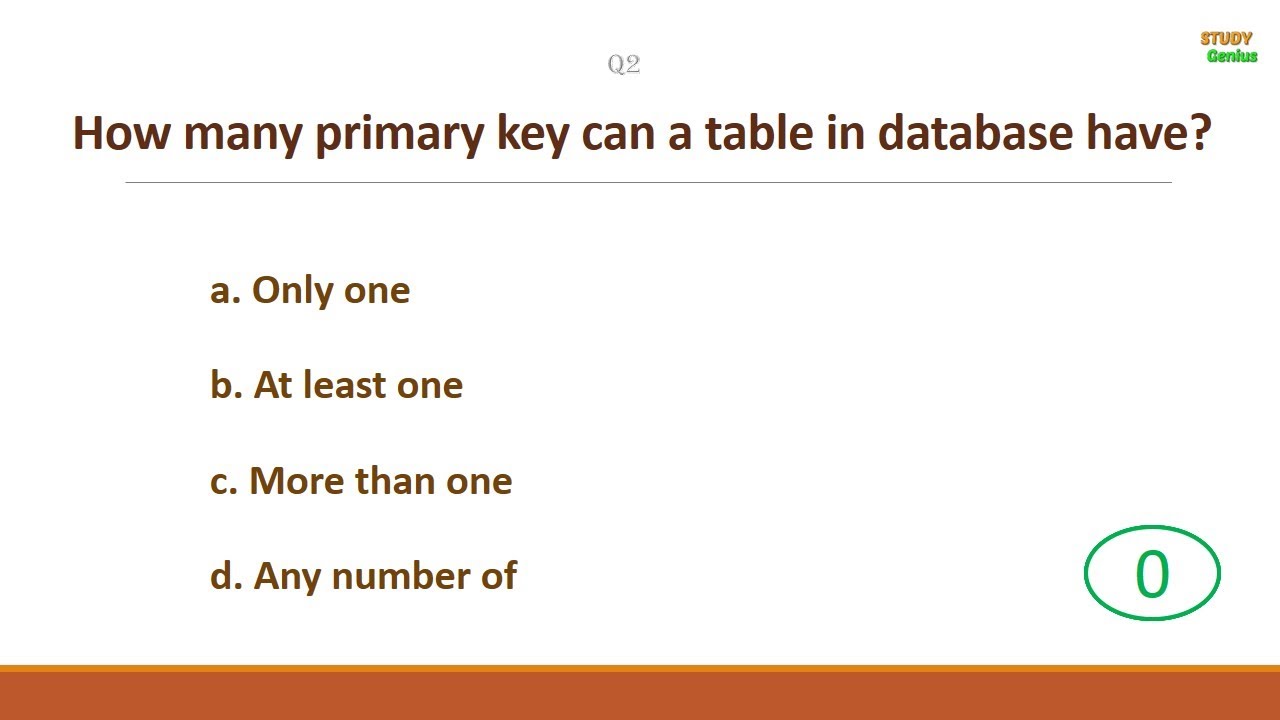 STUDY
Genius

Q2

How many primary key can a table in database have?

a. Only one

b. At least one

c. More than one

d. Any number of

0